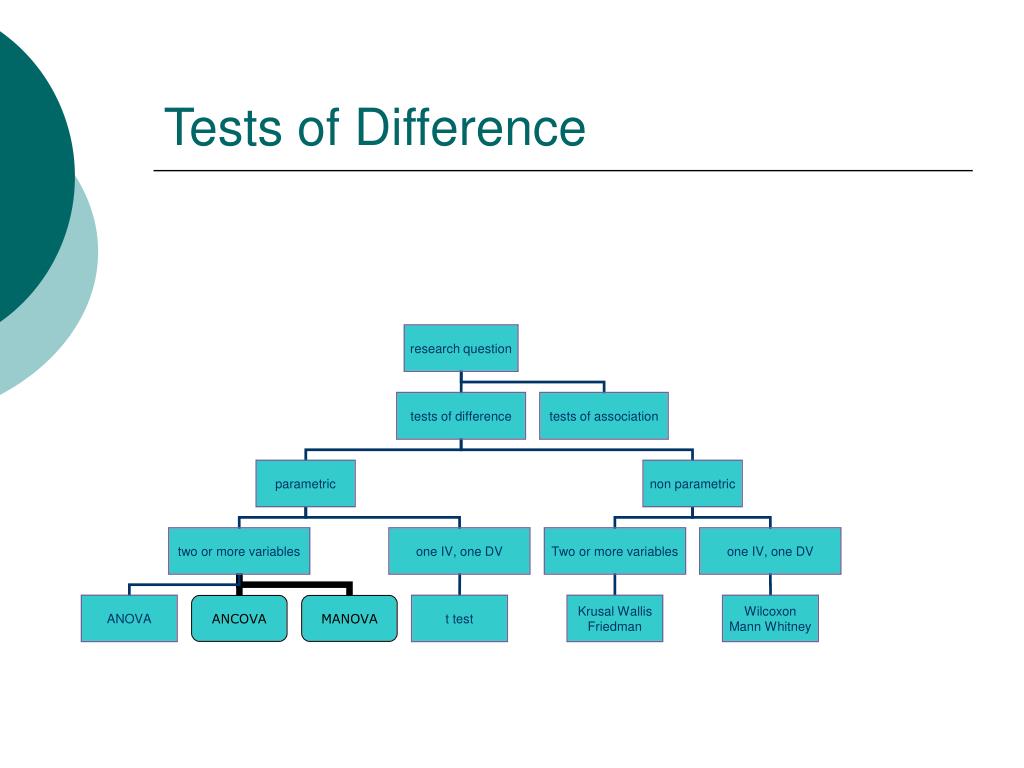 Tests of Difference

research question

tests of difference

tests of association

parametric

non parametric

two or more variables

one IV, one DV

Two or more variables

one IV, one DV

ANOVA

ANCOVA

MANOVA

t test

Krusal Wallis Friedman

Wilcoxon Mann Whitney